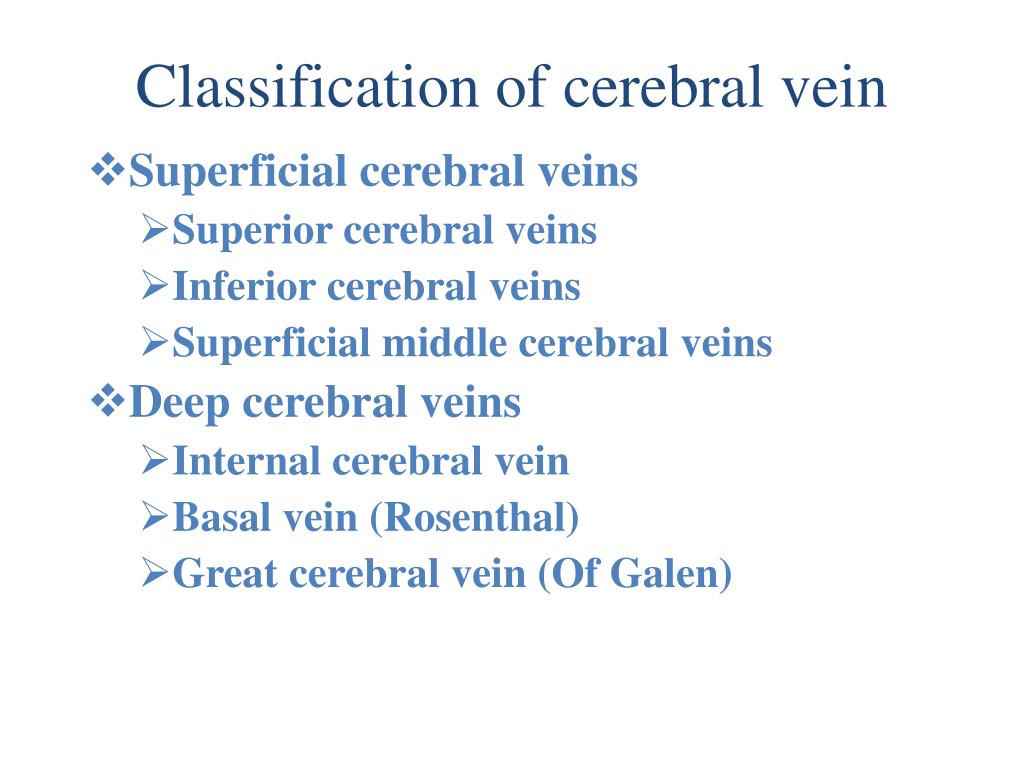 Classification of cerebral vein

❖Superficial cerebral veins
➢Superior cerebral veins
➢Inferior cerebral veins
➢Superficial middle cerebral veins

❖Deep cerebral veins
➢Internal cerebral vein
➢Basal vein (Rosenthal)
➢Great cerebral vein (Of Galen)